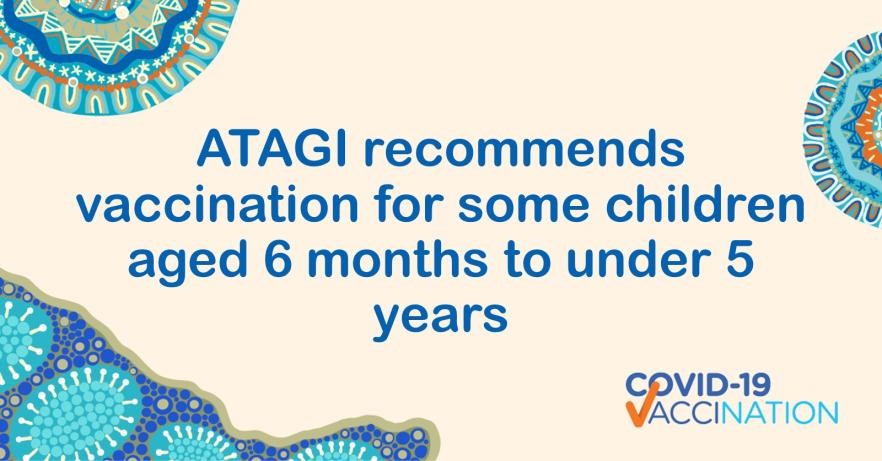 ATAGI recommends vaccination for some children aged 6 months to under 5 years

COVID-19
VACCINATION